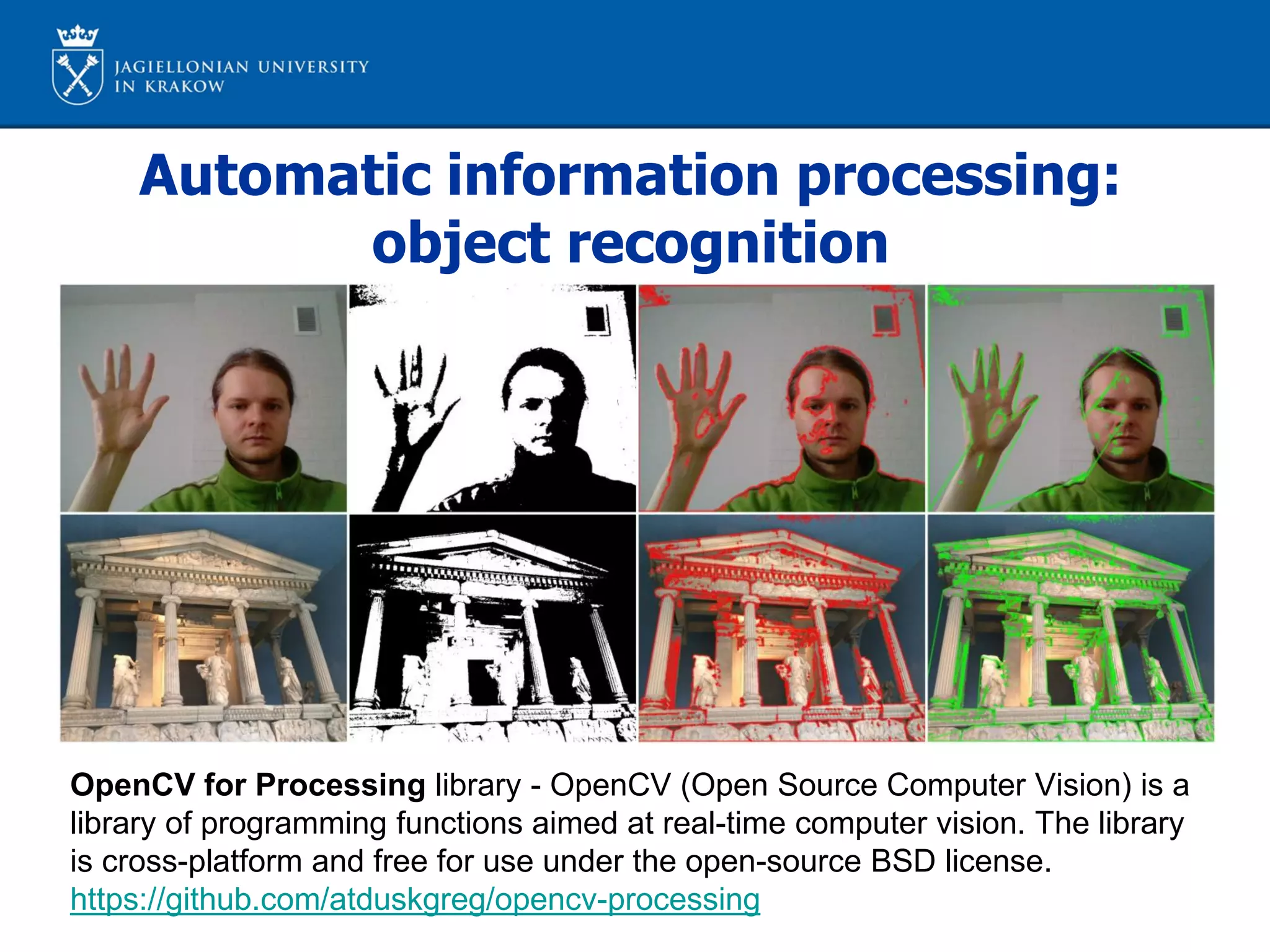 JAGIELLONIAN UNIVERSITY
IN KRAKOW

Automatic information processing: object recognition

OpenCV for Processing library - OpenCV (Open Source Computer Vision) is a library of programming functions aimed at real-time computer vision. The library is cross-platform and free for use under the open-source BSD license.
https://github.com/atduskgreg/opencv-processing